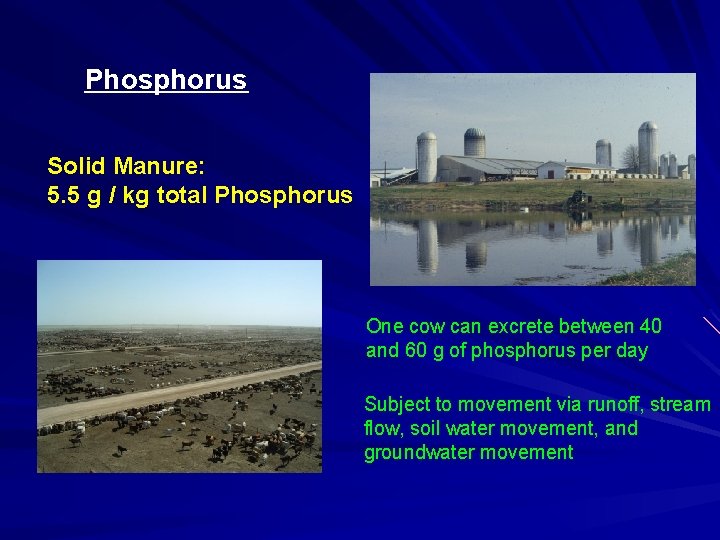 Phosphorus

Solid Manure:
5.5 g / kg total Phosphorus

One cow can excrete between 40 and 60 g of phosphorus per day

Subject to movement via runoff, stream flow, soil water movement, and groundwater movement